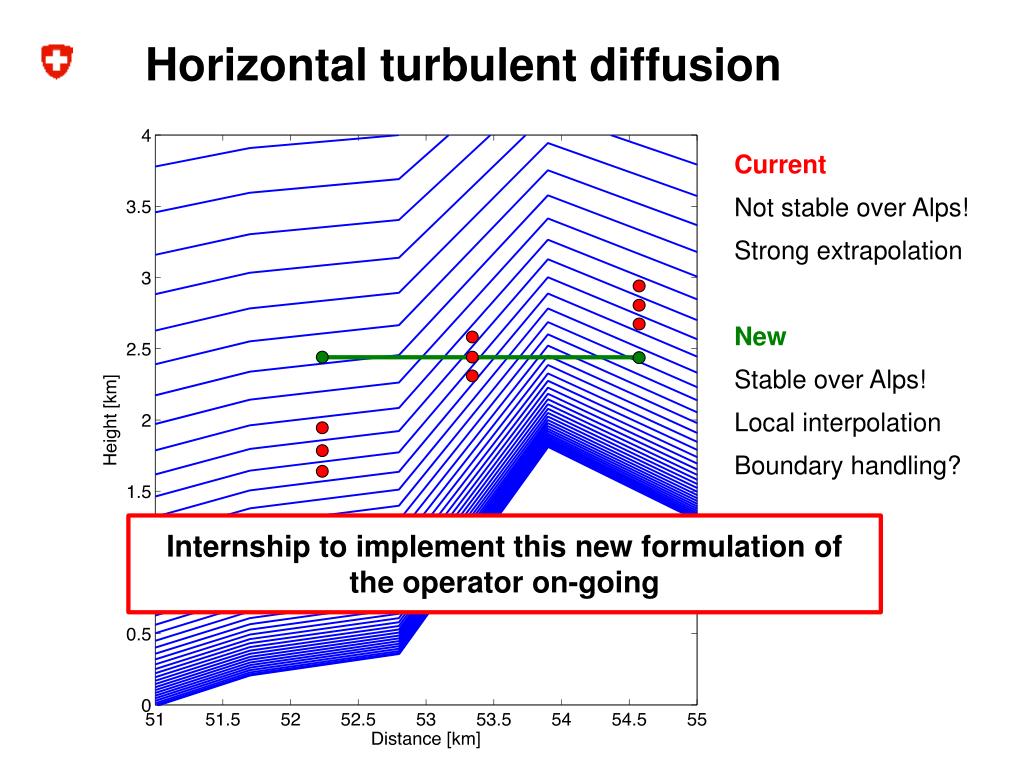 Horizontal turbulent diffusion

4
3.5
3
2.5
2
1.5
0.5
0
Height [km]
51 51.5 52 52.5 53 53.5 54 54.5 55
Distance [km]

Current
Not stable over Alps!
Strong extrapolation

New
Stable over Alps!
Local interpolation
Boundary handling?

Internship to implement this new formulation of the operator on-going